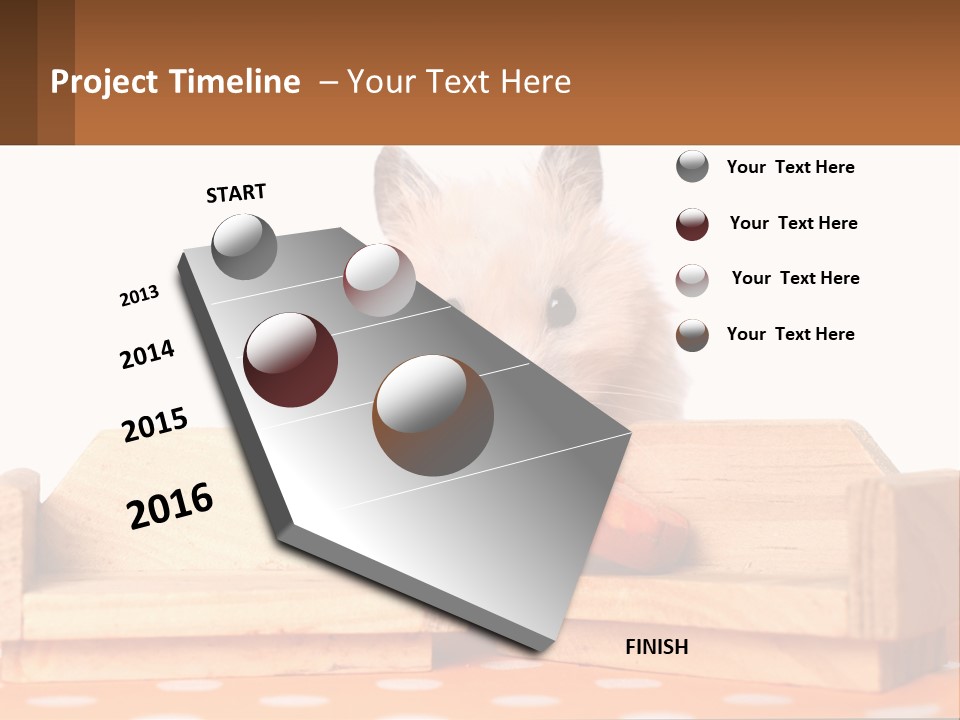 Project Timeline – Your Text Here

START

2013

2014

2015

2016

FINISH

Your Text Here

Your Text Here

Your Text Here

Your Text Here